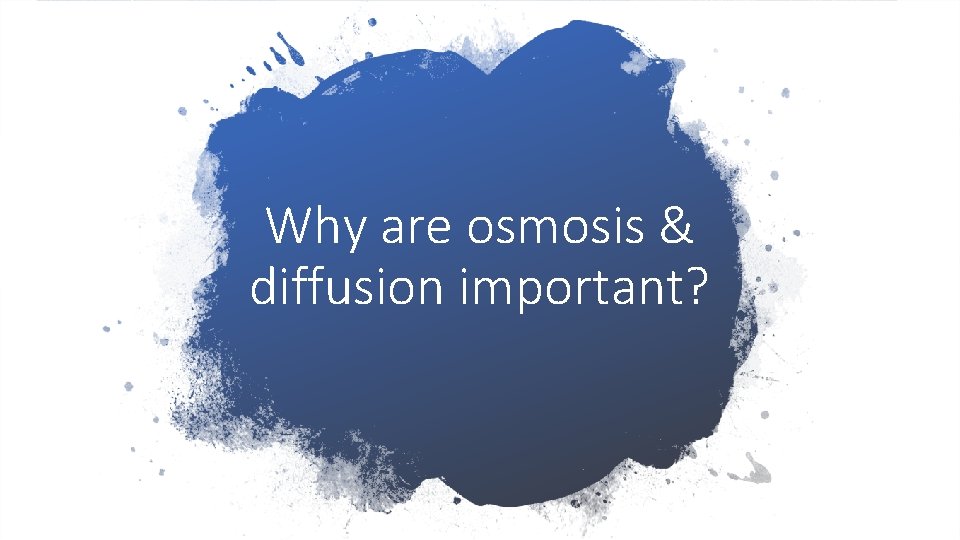 Why are osmosis & diffusion important?